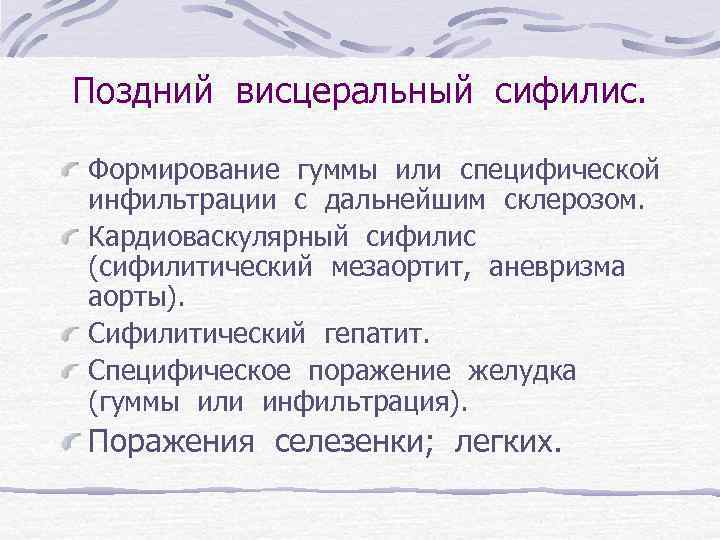 Поздний висцеральный сифилис.

Формирование гуммы или специфической инфильтрации с дальнейшим склерозом.

Кардиоваскулярный сифилис (сифилитический мезаортит, аневризма аорты).

Сифилитический гепатит.

Специфическое поражение желудка (гуммы или инфильтрация).

Поражения селезенки; легких.